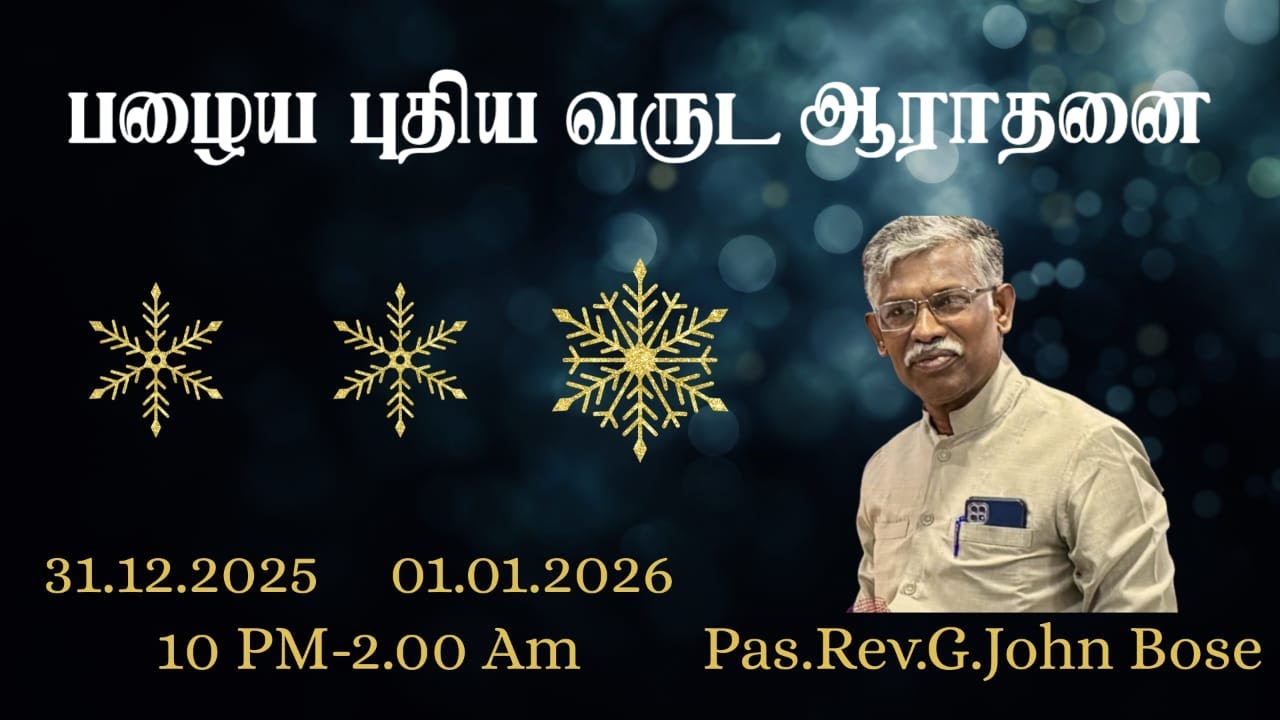 பழைய புதிய வருட ஆராதனை

31.12.2025 01.01.2026
10 PM-2.00 Am

Pas.Rev.G.John Bose